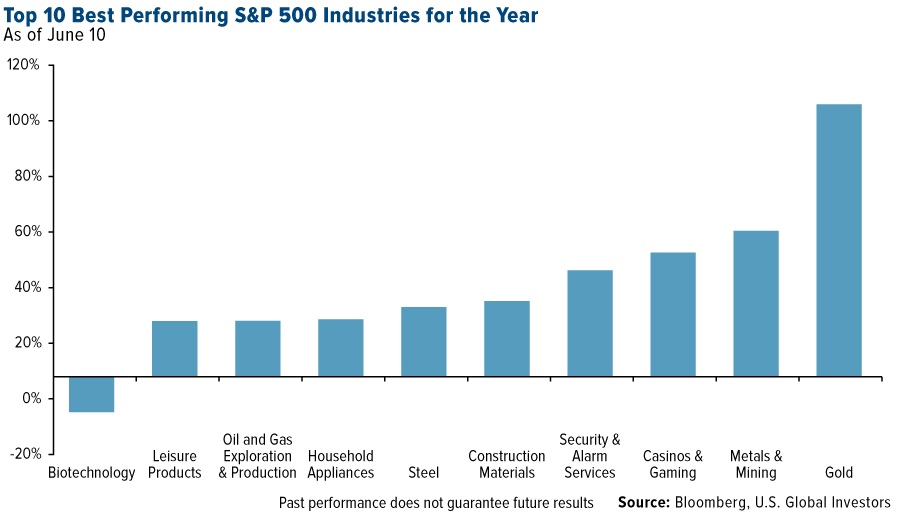 Top 10 Best Performing S&P 500 Industries for the Year
As of June 10

120%
100%
80%
60%
40%
20%
0%
-20%

Biotechnology
Leisure Products
Oil and Gas Exploration & Production
Household Appliances
Steel
Construction Materials
Security & Alarm Services
Casinos & Gaming
Metals & Mining
Gold

Past performance does not guarantee future results
Source: Bloomberg, U.S. Global Investors